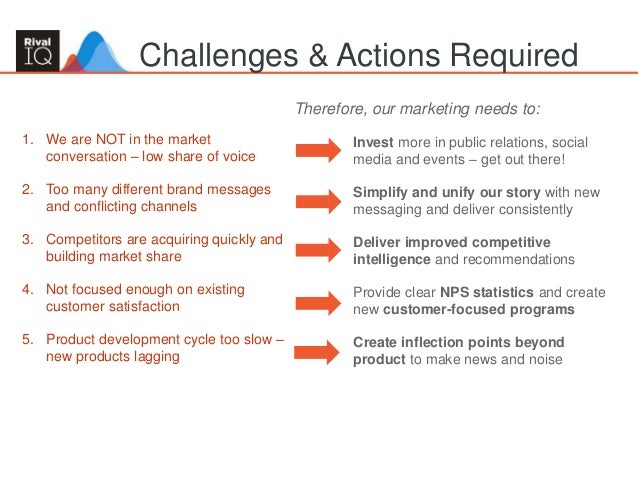 Rival IQ

Challenges & Actions Required

1. We are NOT in the market conversation – low share of voice
2. Too many different brand messages and conflicting channels
3. Competitors are acquiring quickly and building market share
4. Not focused enough on existing customer satisfaction
5. Product development cycle too slow – new products lagging

Therefore, our marketing needs to:

Invest more in public relations, social media and events – get out there!

Simplify and unify our story with new messaging and deliver consistently

Deliver improved competitive intelligence and recommendations

Provide clear NPS statistics and create new customer-focused programs

Create inflection points beyond product to make news and noise